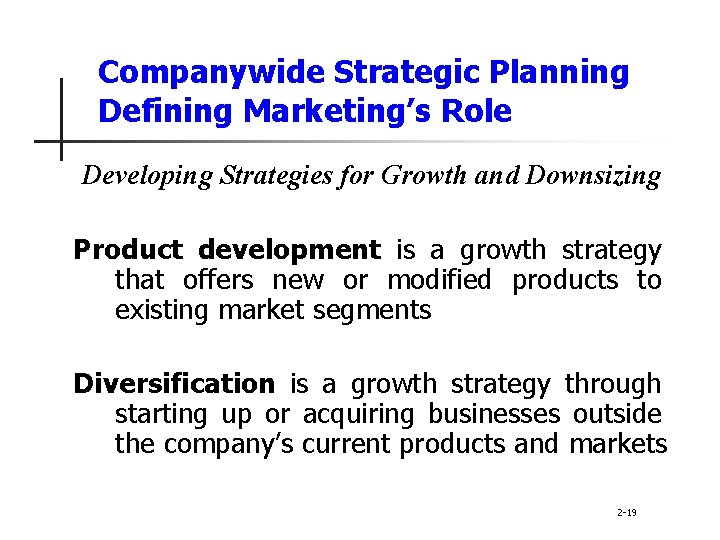 Companywide Strategic Planning
Defining Marketing's Role

Developing Strategies for Growth and Downsizing

Product development is a growth strategy that offers new or modified products to existing market segments

Diversification is a growth strategy through starting up or acquiring businesses outside the company's current products and markets

2-19